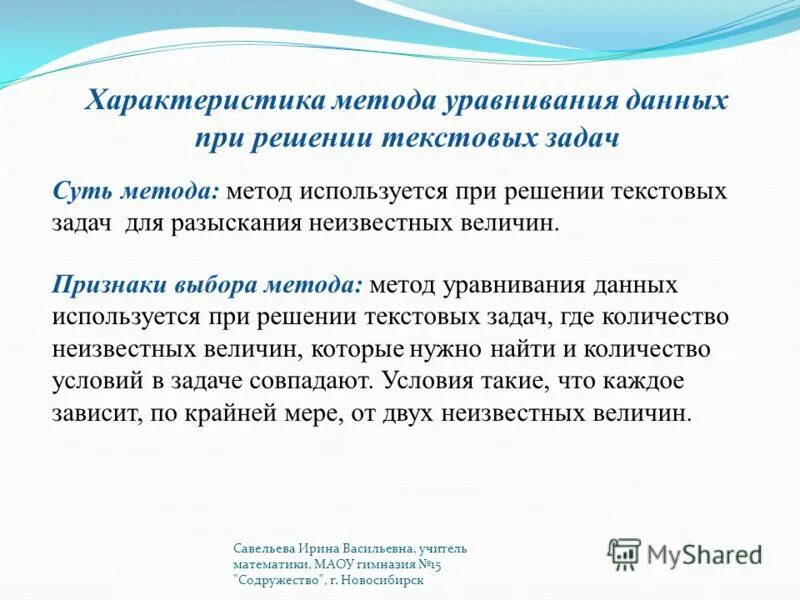 Характеристика метода уравнивания данных при решении текстовых задач

Суть метода: метод используется при решении текстовых задач для разыскания неизвестных величин.

Признаки выбора метода: метод уравнивания данных используется при решении текстовых задач, где количество неизвестных величин, которые нужно найти и количество условий в задаче совпадают. Условия такие, что каждое зависит, по крайней мере, от двух неизвестных величин.

Савельева Ирина Васильевна, учитель математики, МАОУ гимназия №15 "Содружество", г. Новосибирск

MyShared